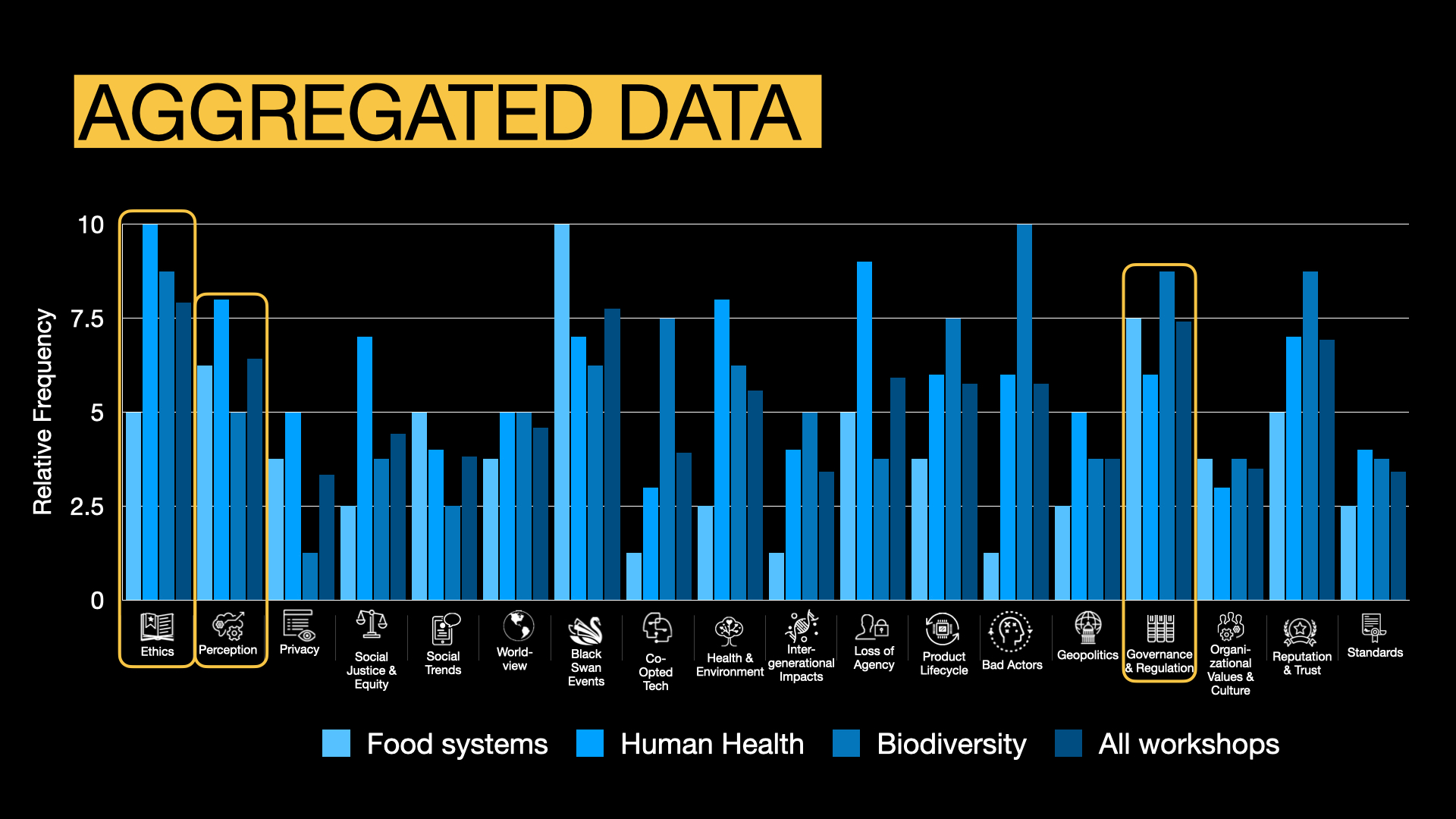 AGGREGATED DATA

Relative Frequency

10
7.5
5
2.5
0

Ethics
Perception
Privacy
Social Justice & Equity
Social Trends
World-view
Black Swan Events
Co-Opted Tech
Health & Environment
Inter-generational Impacts
Loss of Agency
Product Lifecycle
Bad Actors
Geopolitics
Governance & Regulation
Organi-zational Values & Culture
Reputation & Trust
Standards

Food systems
Human Health
Biodiversity
All workshops